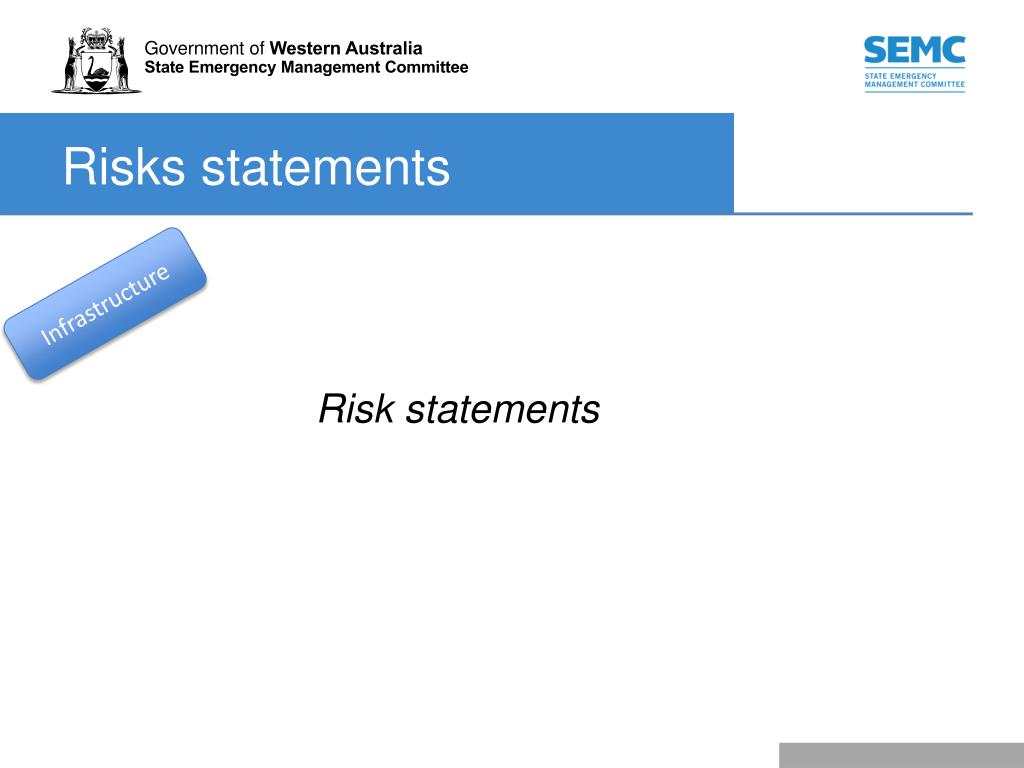 Government of Western Australia
State Emergency Management Committee

SEMC
STATE EMERGENCY MANAGEMENT COMMITTEE

Risks statements

Infrastructure

Risk statements